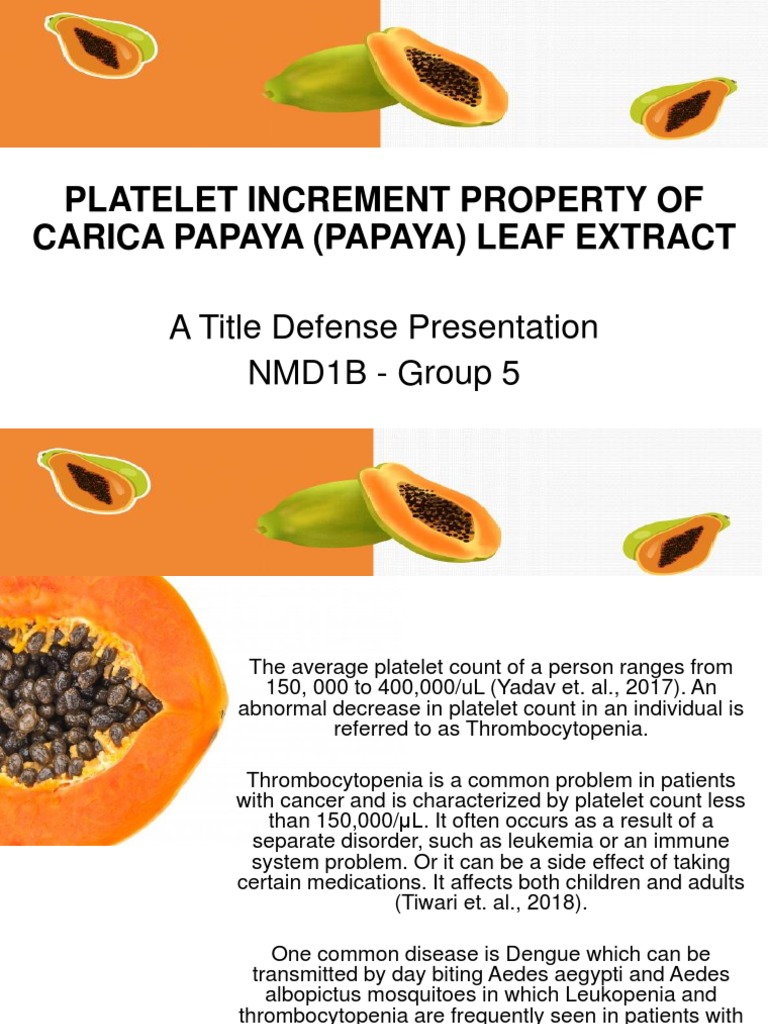 PLATELET INCREMENT PROPERTY OF CARICA PAPAYA (PAPAYA) LEAF EXTRACT

A Title Defense Presentation
NMD1B - Group 5

The average platelet count of a person ranges from 150, 000 to 400,000/uL (Yadav et. al., 2017). An abnormal decrease in platelet count in an individual is referred to as Thrombocytopenia.

Thrombocytopenia is a common problem in patients with cancer and is characterized by platelet count less than 150,000/μL. It often occurs as a result of a separate disorder, such as leukemia or an immune system problem. Or it can be a side effect of taking certain medications. It affects both children and adults (Tiwari et. al., 2018).

One common disease is Dengue which can be transmitted by day biting Aedes aegypti and Aedes albopictus mosquitoes in which Leukopenia and thrombocytopenia are frequently seen in patients with